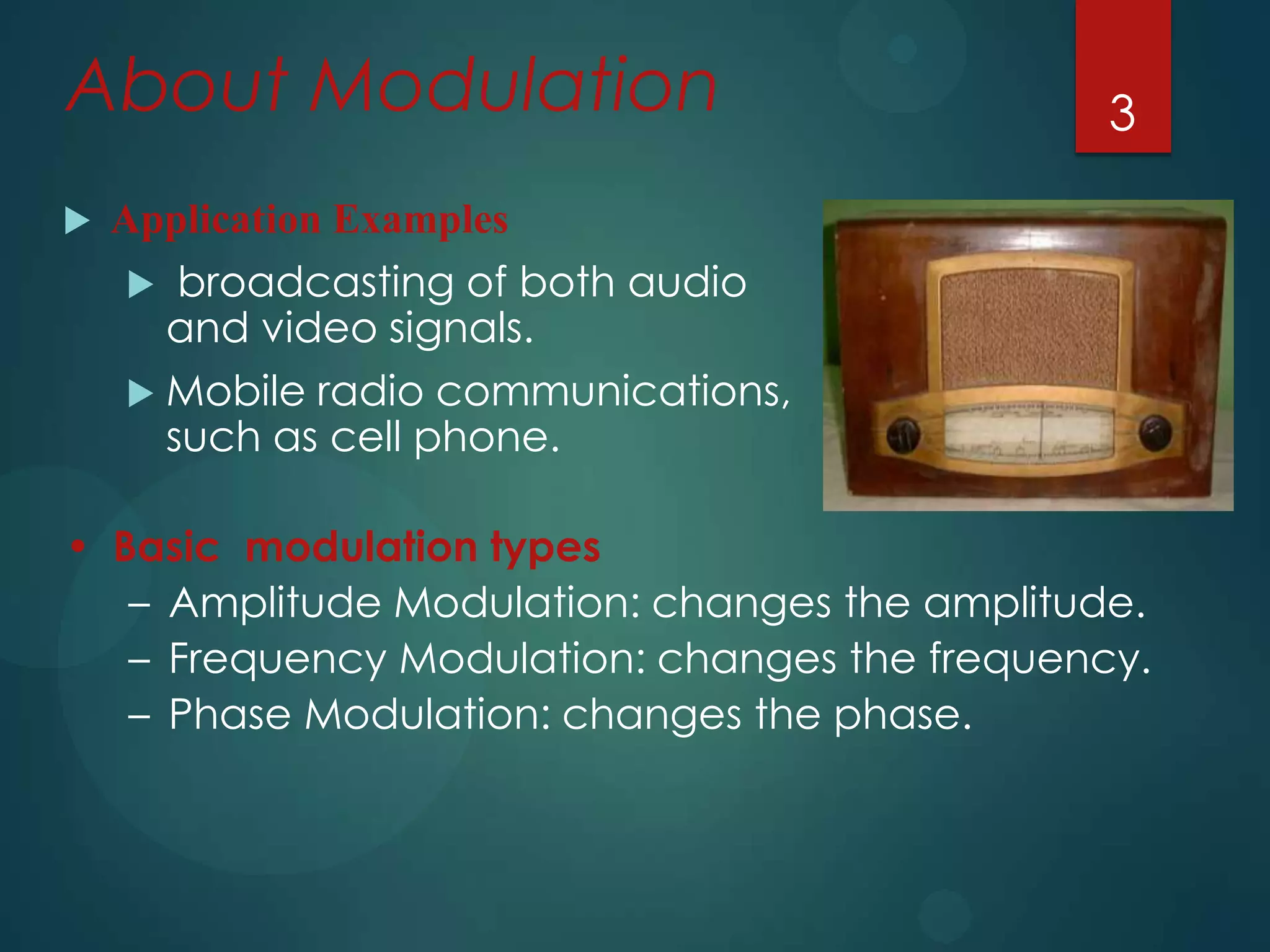 About Modulation

3

▶ Application Examples

▶ broadcasting of both audio and video signals.

▶ Mobile radio communications, such as cell phone.

• Basic modulation types

– Amplitude Modulation: changes the amplitude.

– Frequency Modulation: changes the frequency.

– Phase Modulation: changes the phase.